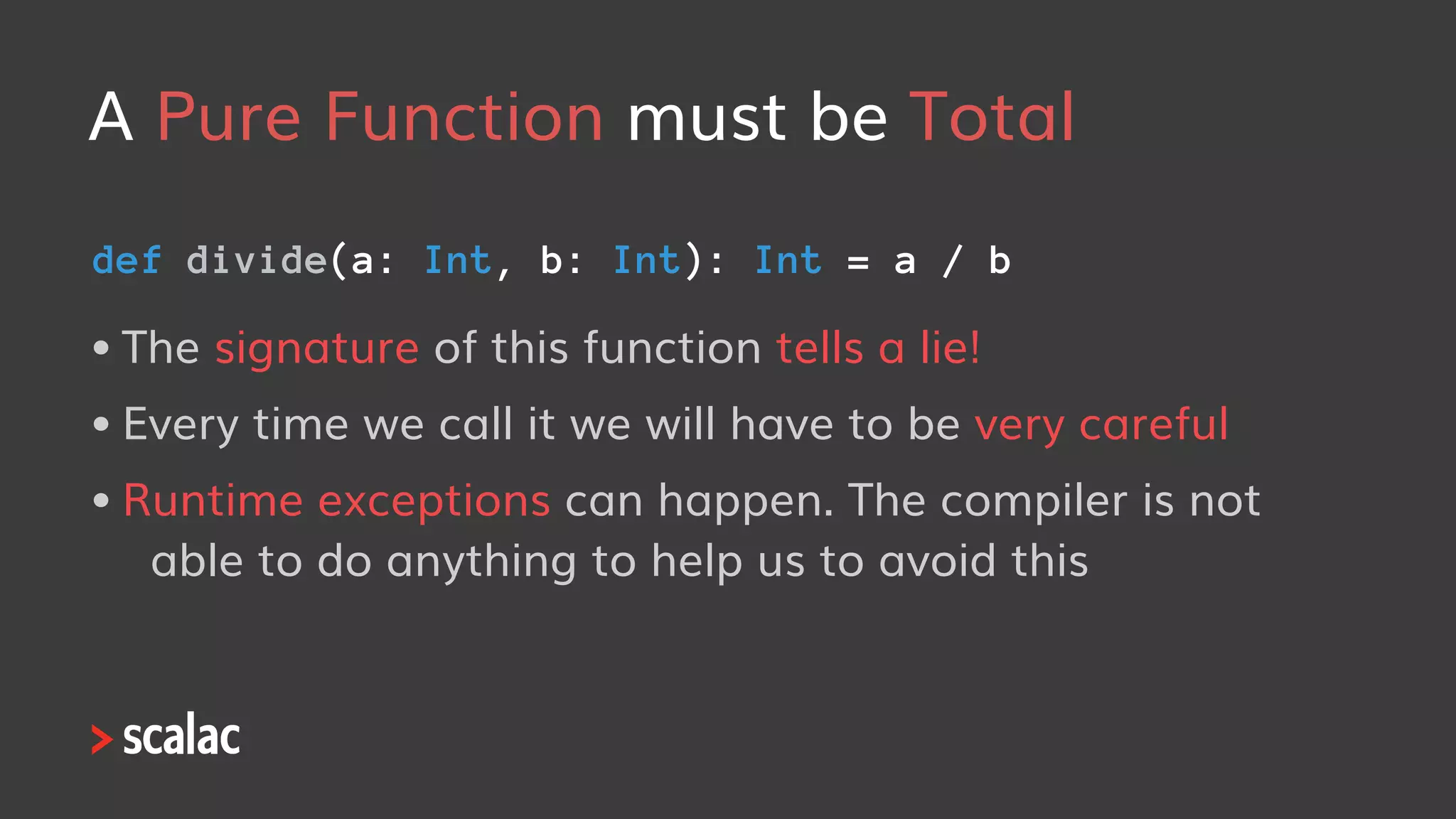 A Pure Function must be Total

def divide(a: Int, b: Int): Int = a / b

• The signature of this function tells a lie!

• Every time we call it we will have to be very careful

• Runtime exceptions can happen. The compiler is not able to do anything to help us to avoid this

> scalac